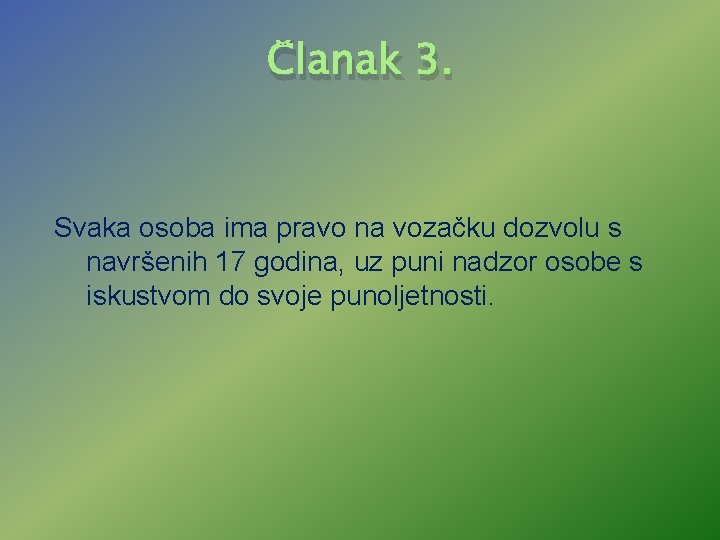 Članak 3.

Svaka osoba ima pravo na vozačku dozvolu s navršenih 17 godina, uz puni nadzor osobe s iskustvom do svoje punoljetnosti.